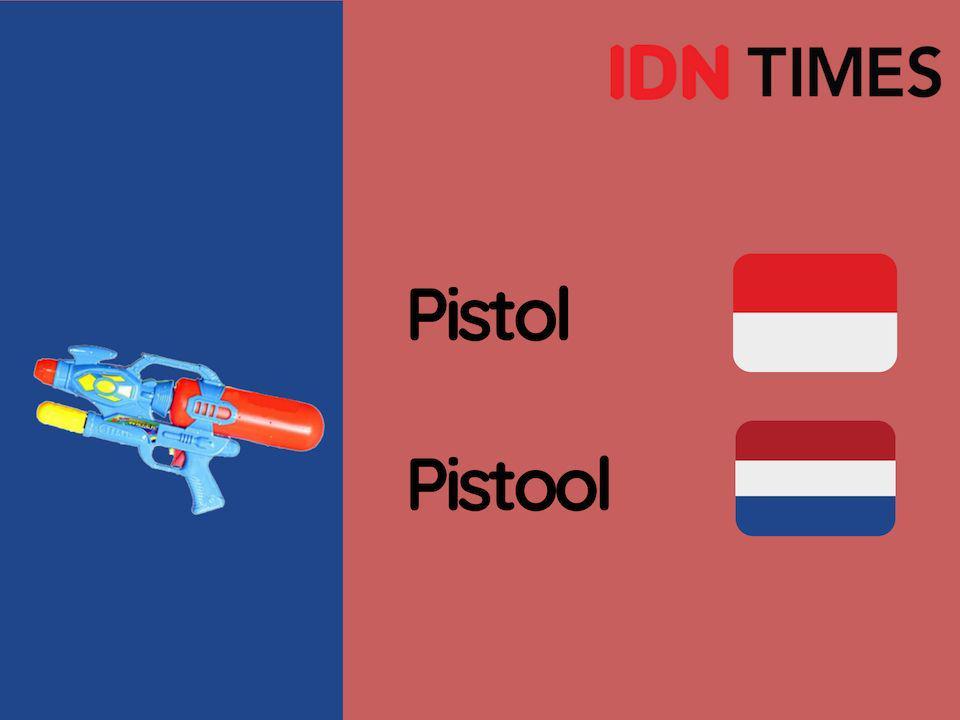 IDN TIMES

Pistol

Pistool